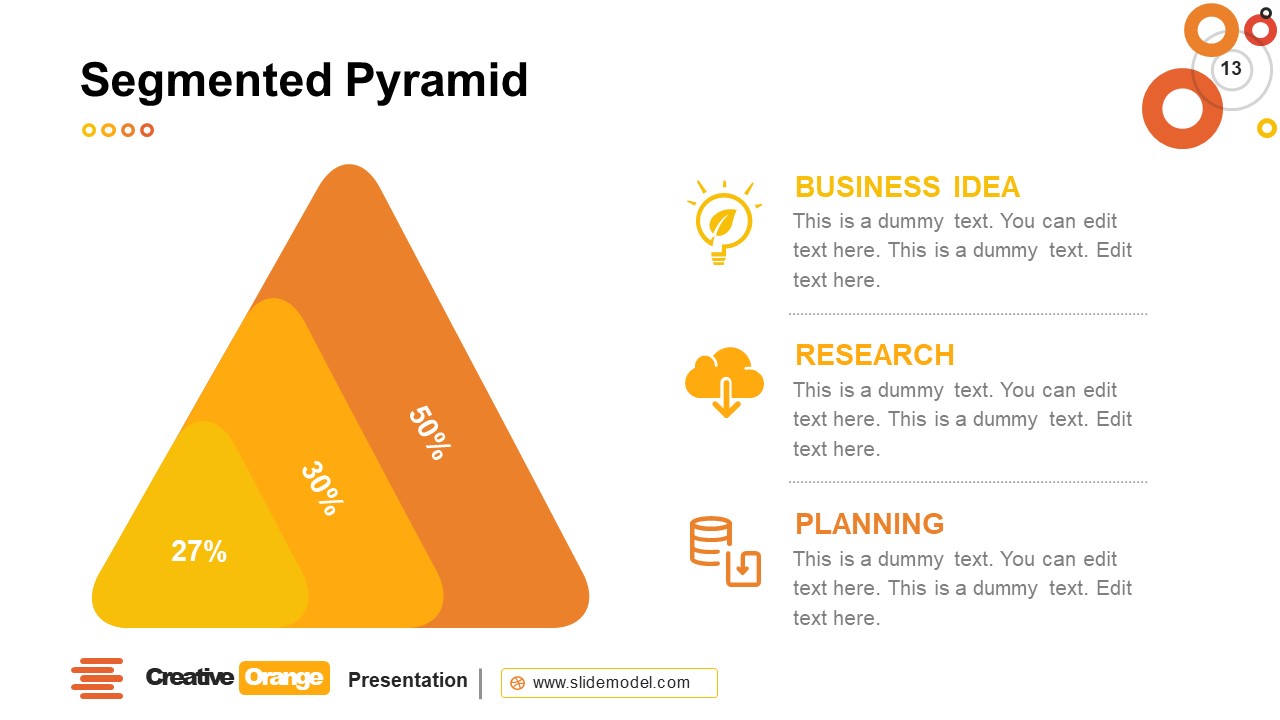 Segmented Pyramid

13

50%

30%

27%

BUSINESS IDEA
This is a dummy text. You can edit text here. This is a dummy text. Edit text here.

RESEARCH
This is a dummy text. You can edit text here. This is a dummy text. Edit text here.

PLANNING
This is a dummy text. You can edit text here. This is a dummy text. Edit text here.

Creative Orange Presentation

www.slidemodel.com